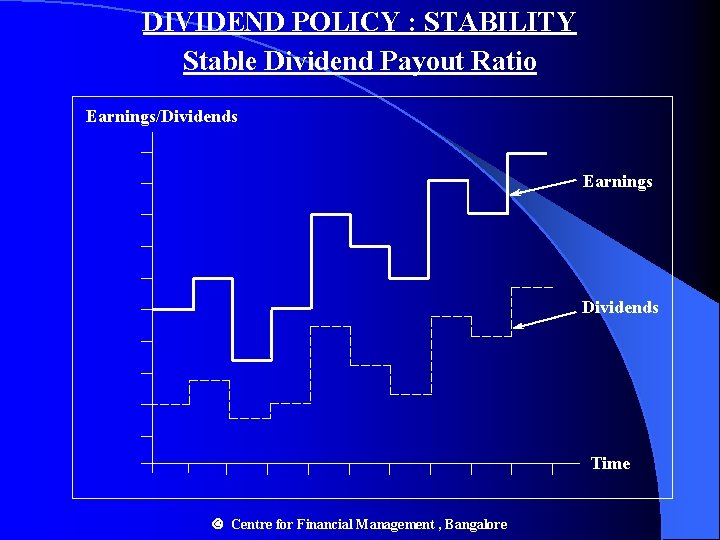 DIVIDEND POLICY : STABILITY

Stable Dividend Payout Ratio

Earnings/Dividends

Earnings

Dividends

Time

© Centre for Financial Management , Bangalore